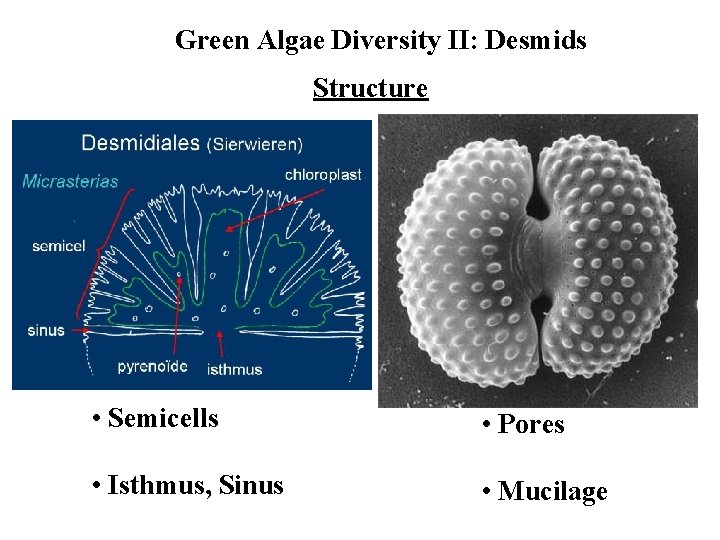 Green Algae Diversity II: Desmids

Structure

Desmidiales (Sierwieren)

Micrasterias

chloroplast

semicel

sinus

pyrenoïde

isthmus

• Semicells

• Isthmus, Sinus

• Pores

• Mucilage